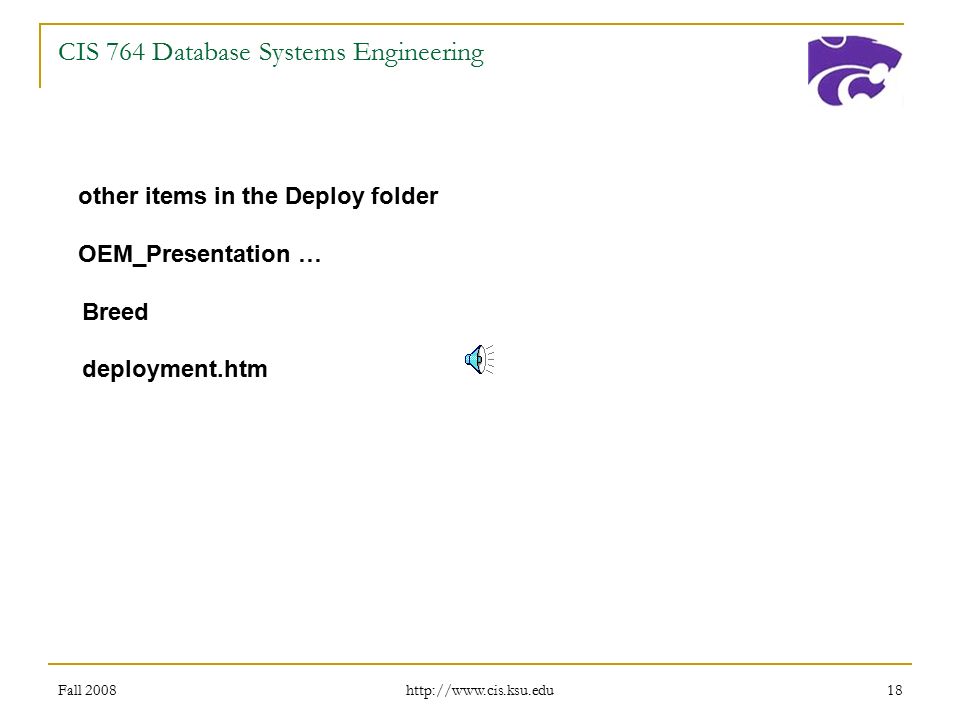 CIS 764 Database Systems Engineering

other items in the Deploy folder

OEM_Presentation …

Breed

deployment.htm

Fall 2008

http://www.cis.ksu.edu

18